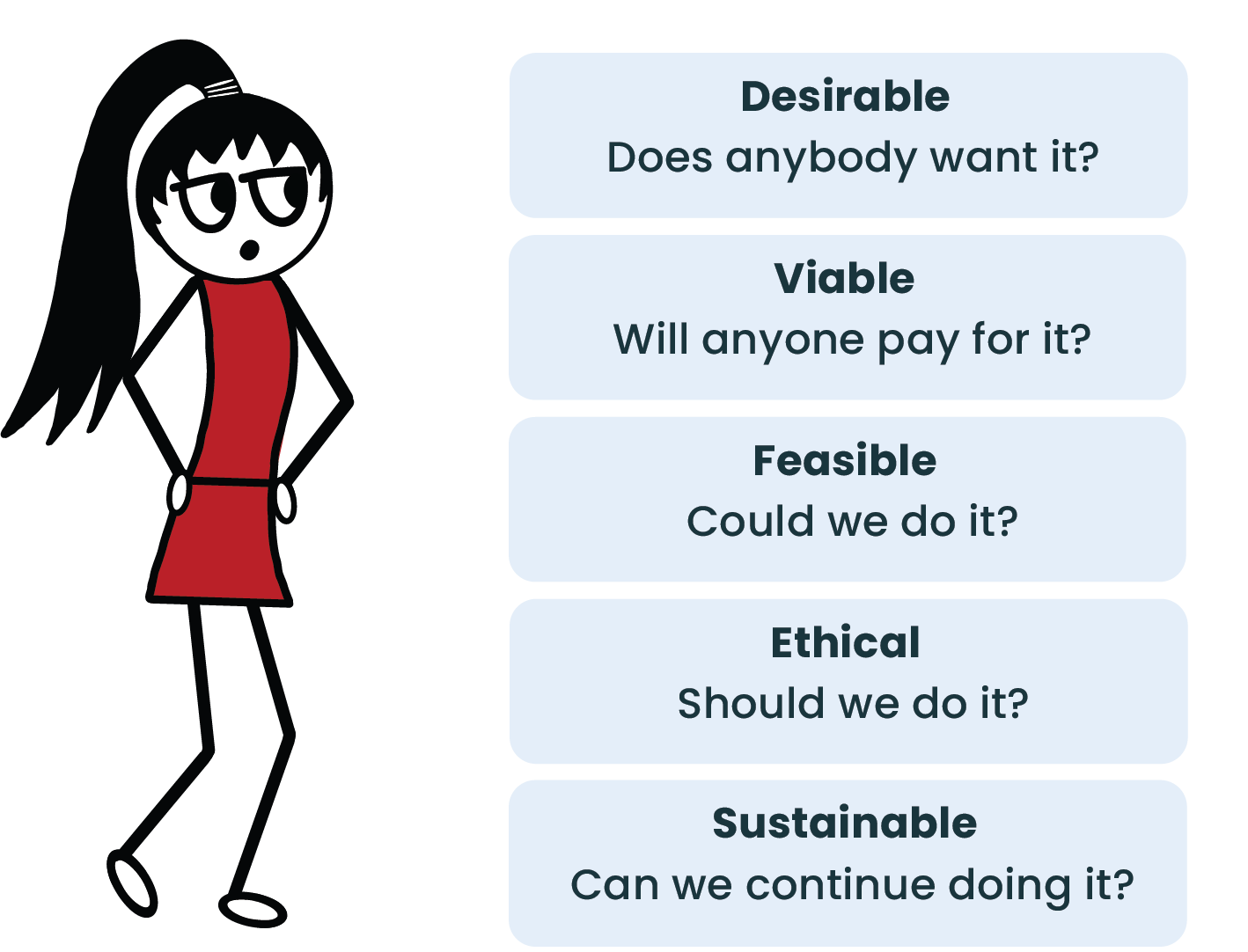 Desirable
Does anybody want it?

Viable
Will anyone pay for it?

Feasible
Could we do it?

Ethical
Should we do it?

Sustainable
Can we continue doing it?